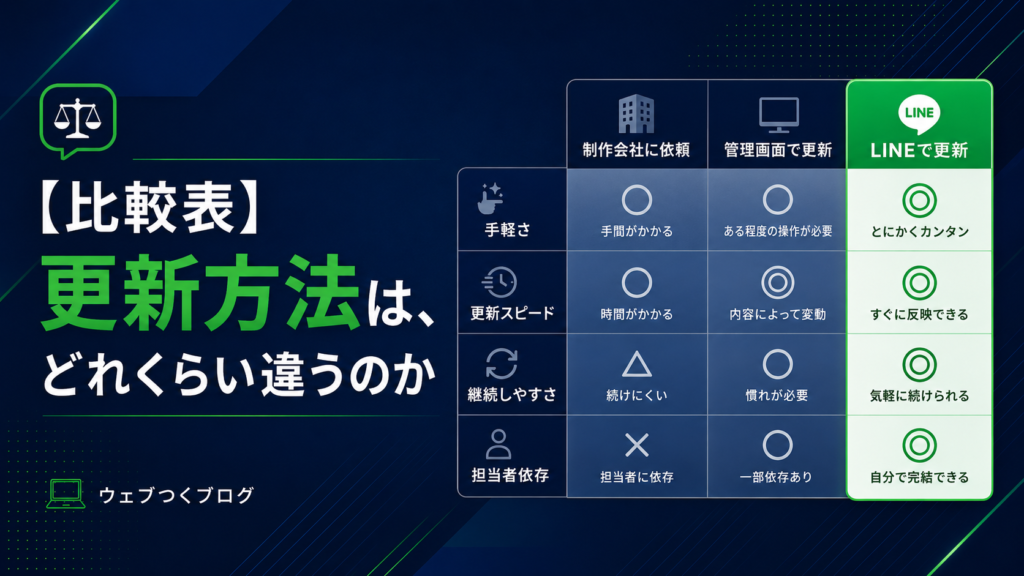 【比較表】
更新方法は、
どれくらい違うのか

ウェブつくブログ

|  | 制作会社に依頼 | 管理画面で更新 | LINE LINEで更新 |
|---|---|---|---|
| 手軽さ | ○ 手間がかかる | ○ ある程度の操作が必要 | ◎ とにかくカンタン |
| 更新スピード | ○ 時間がかかる | ◎ 内容によって変動 | ◎ すぐに反映できる |
| 継続しやすさ | △ 続けにくい | ○ 慣れが必要 | ◎ 気軽に続けられる |
| 担当者依存 | × 担当者に依存 | ○ 一部依存あり | ◎ 自分で完結できる |